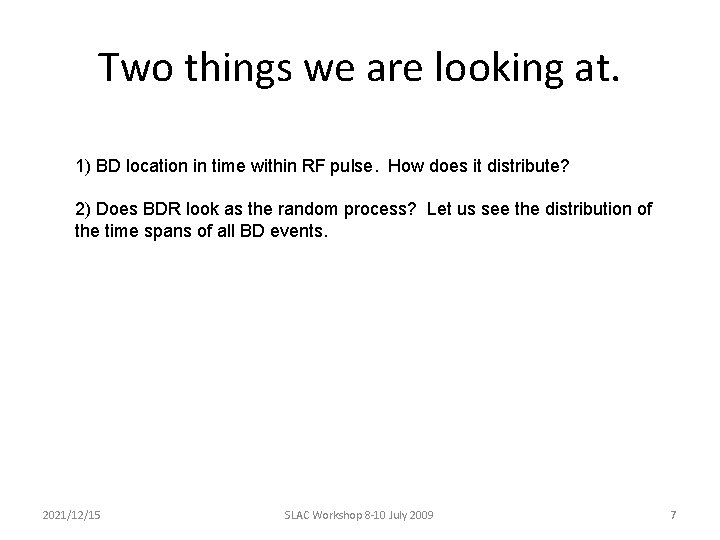 Two things we are looking at.

1) BD location in time within RF pulse. How does it distribute?

2) Does BDR look as the random process? Let us see the distribution of the time spans of all BD events.

2021/12/15

SLAC Workshop 8-10 July 2009

7